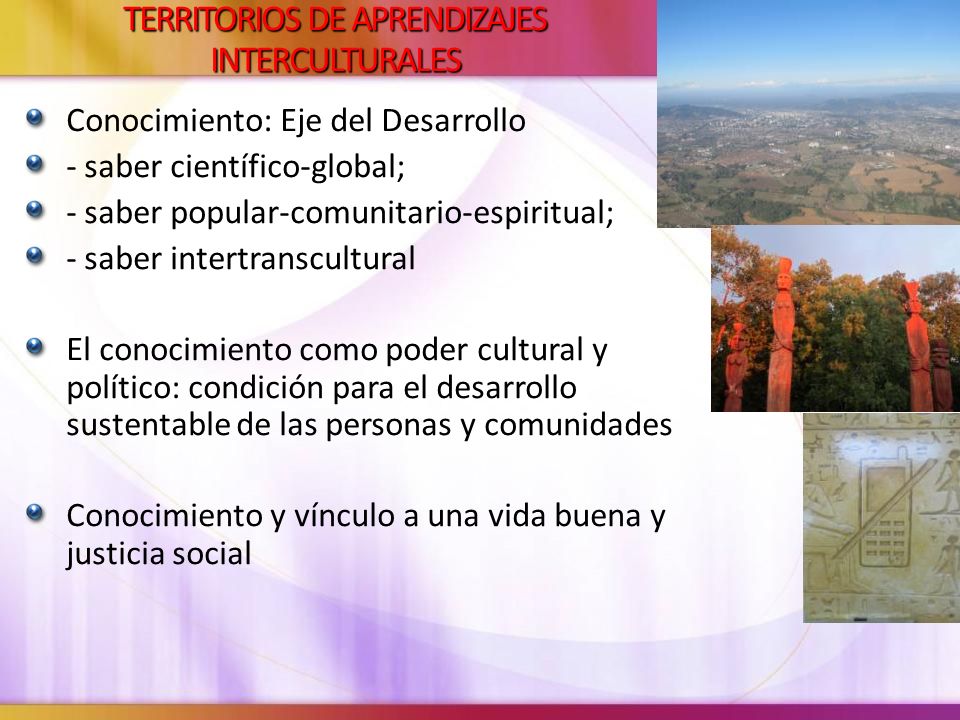 TERRITORIOS DE APRENDIZAJES INTERCULTURALES

Conocimiento: Eje del Desarrollo

- saber científico-global;

- saber popular-comunitario-espiritual;

- saber intertranscultural

El conocimiento como poder cultural y político: condición para el desarrollo sustentable de las personas y comunidades

Conocimiento y vínculo a una vida buena y justicia social